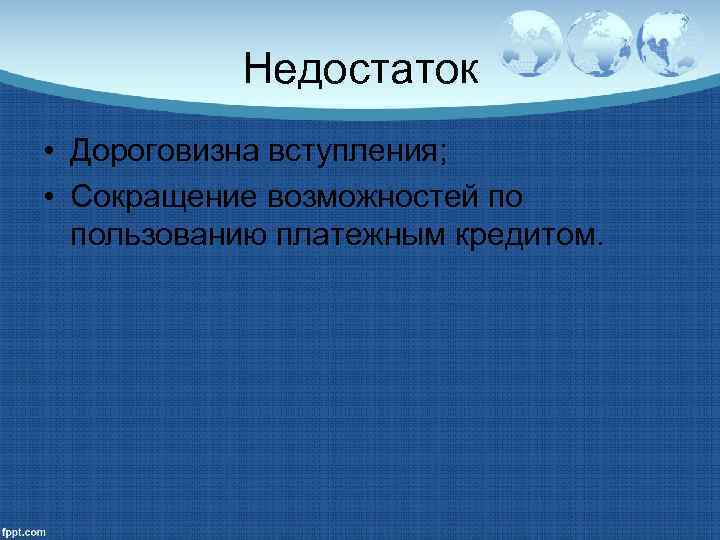 Недостаток

• Дороговизна вступления;
• Сокращение возможностей по пользованию платежным кредитом.

fppt.com